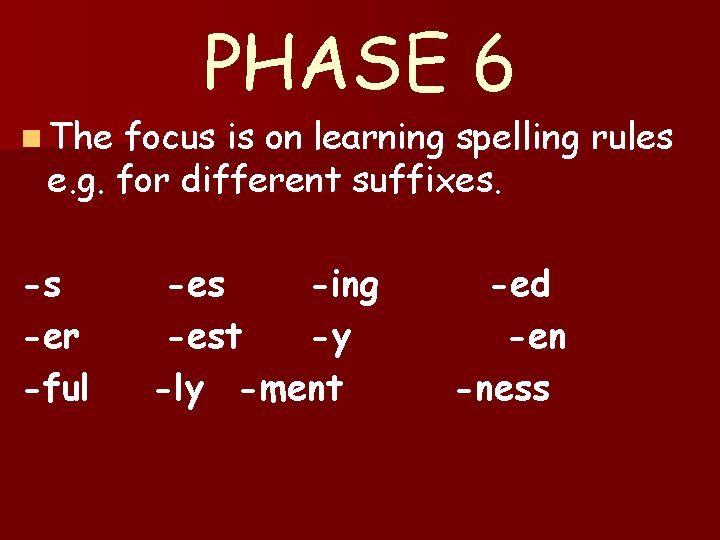 PHASE 6

The focus is on learning spelling rules e.g. for different suffixes.

-s -es -ing -ed
-er -est -y -en
-ful -ly -ment -ness